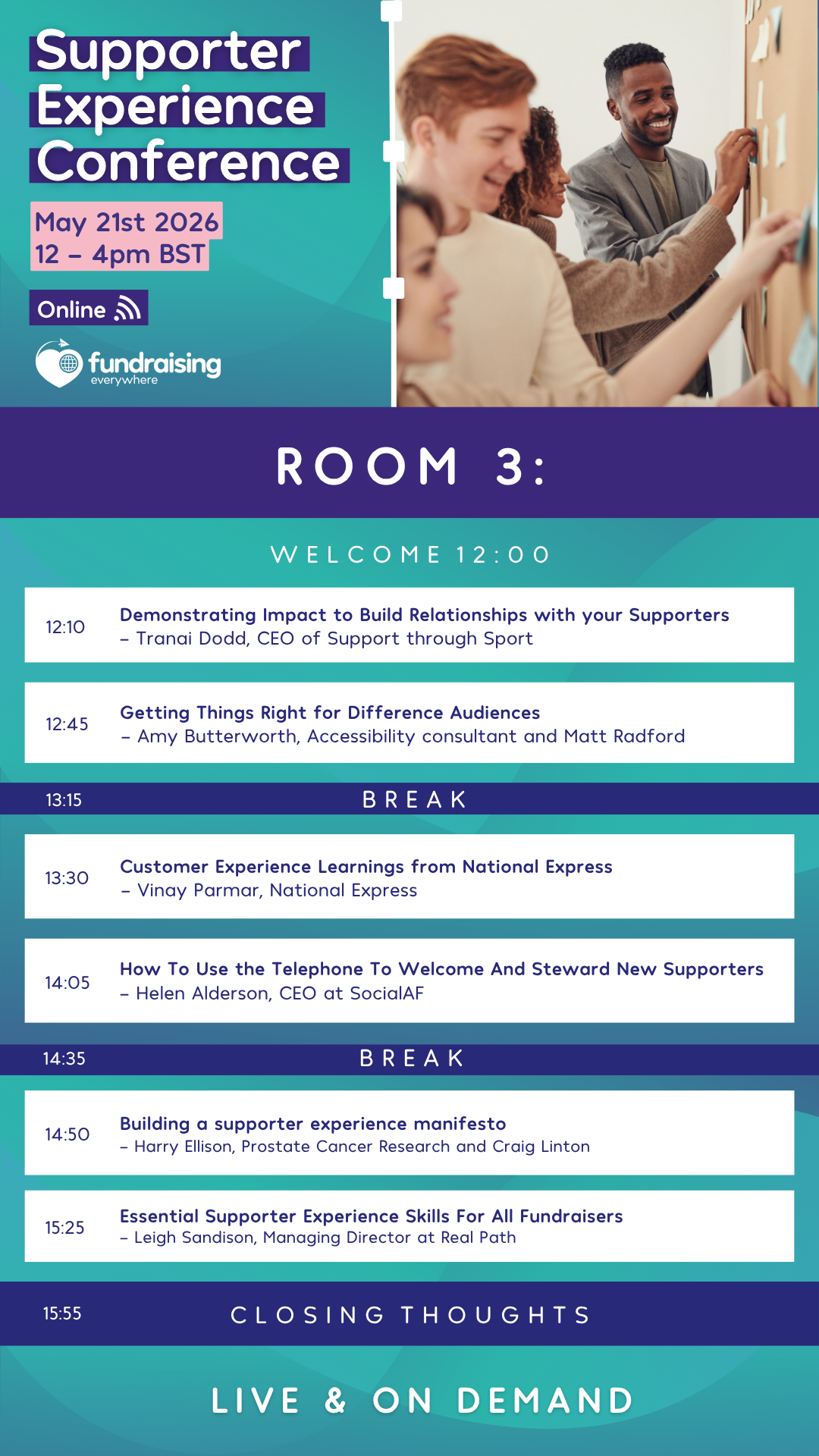 Supporter Experience Conference

May 21st 2026
12 – 4pm BST

Online

fundraising everywhere

ROOM 3:

WELCOME 12:00

12:10 Demonstrating Impact to Build Relationships with your Supporters
– Tranai Dodd, CEO of Support through Sport

12:45 Getting Things Right for Difference Audiences
– Amy Butterworth, Accessibility consultant and Matt Radford

13:15 BREAK

13:30 Customer Experience Learnings from National Express
– Vinay Parmar, National Express

14:05 How To Use the Telephone To Welcome And Steward New Supporters
– Helen Alderson, CEO at SocialAF

14:35 BREAK

14:50 Building a supporter experience manifesto
– Harry Ellison, Prostate Cancer Research and Craig Linton

15:25 Essential Supporter Experience Skills For All Fundraisers
– Leigh Sandison, Managing Director at Real Path

15:55 CLOSING THOUGHTS

LIVE & ON DEMAND